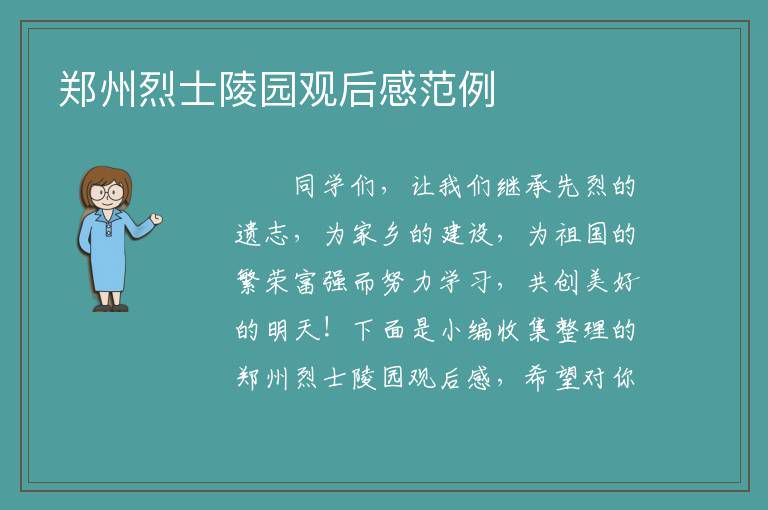 郑州烈士陵园观后感范例

同学们，让我们继承先烈的遗志，为家乡的建设，为祖国的繁荣富强而努力学习，共创美好的明天！下面是小编收集整理的郑州烈士陵园观后感，希望对你